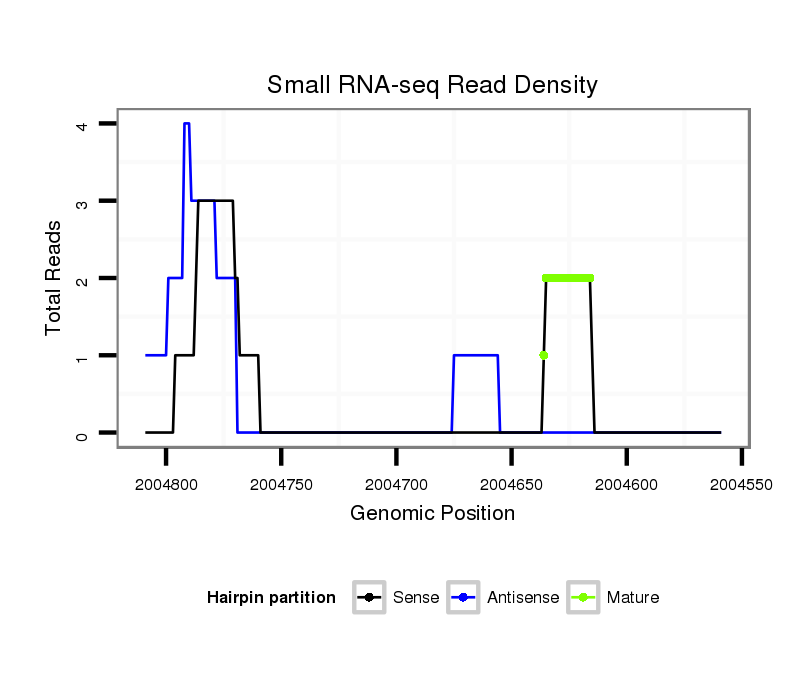 Small RNA-seq Read Density

Total Reads

4
3
2
1
0

2004800
2004750
2004700
2004650
2004600
2004550

Genomic Position

Hairpin partition
Sense
Antisense
Mature